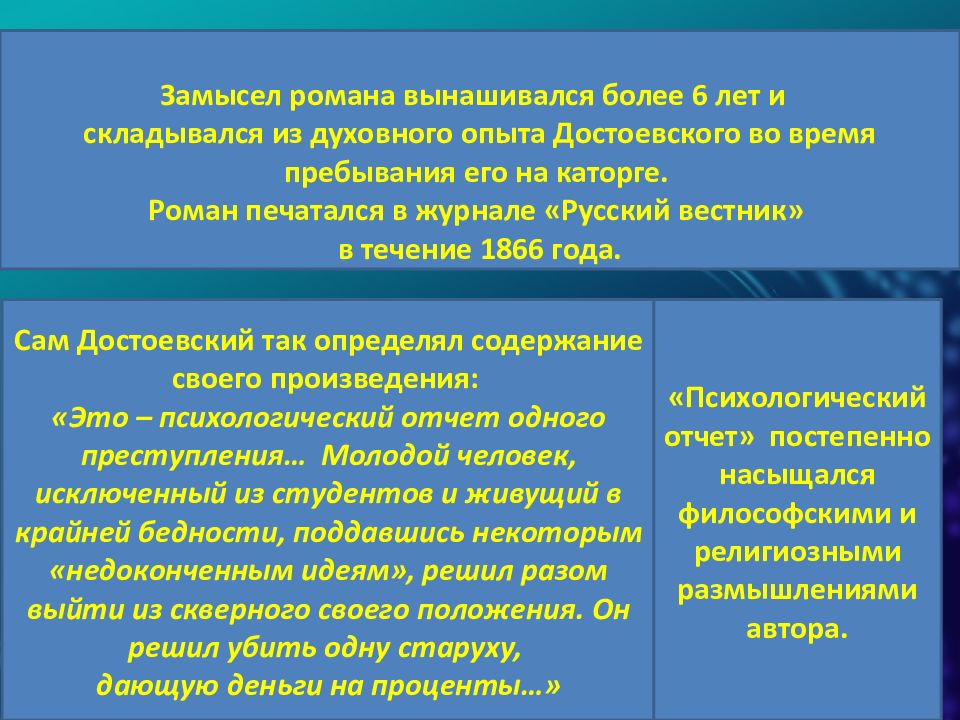 Замысел романа вынашивался более 6 лет и складывался из духовного опыта Достоевского во время пребывания его на каторге.
Роман печатался в журнале «Русский вестник» в течение 1866 года.

Сам Достоевский так определял содержание своего произведения:
«Это – психологический отчет одного преступления… Молодой человек, исключенный из студентов и живущий в крайней бедности, поддавшись некоторым «недоконченным идеям», решил разом выйти из скверного своего положения. Он решил убить одну старуху, дающую деньги на проценты…»

«Психологический отчет» постепенно насыщался философскими и религиозными размышлениями автора.